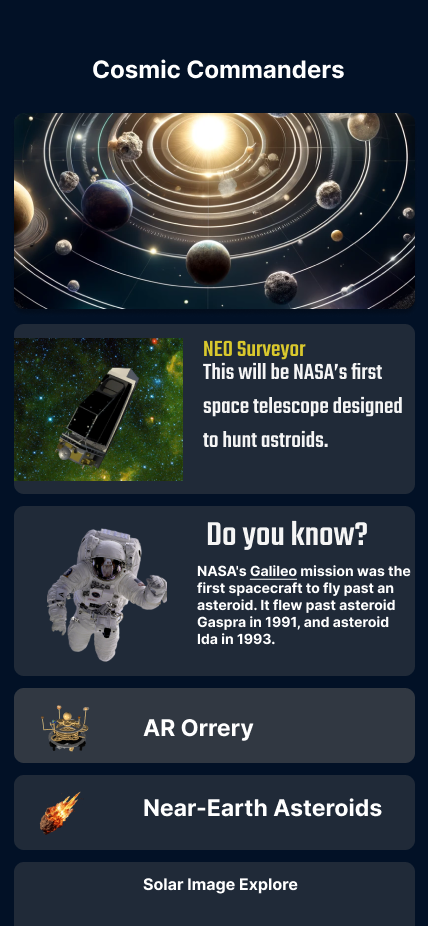 Cosmic Commanders

NEO Surveyor
This will be NASA's first space telescope designed to hunt astroids.

Do you know?
NASA's Galileo mission was the first spacecraft to fly past an asteroid. It flew past asteroid Gaspra in 1991, and asteroid Ida in 1993.

AR Orrery

Near-Earth Asteroids

Solar Image Explore